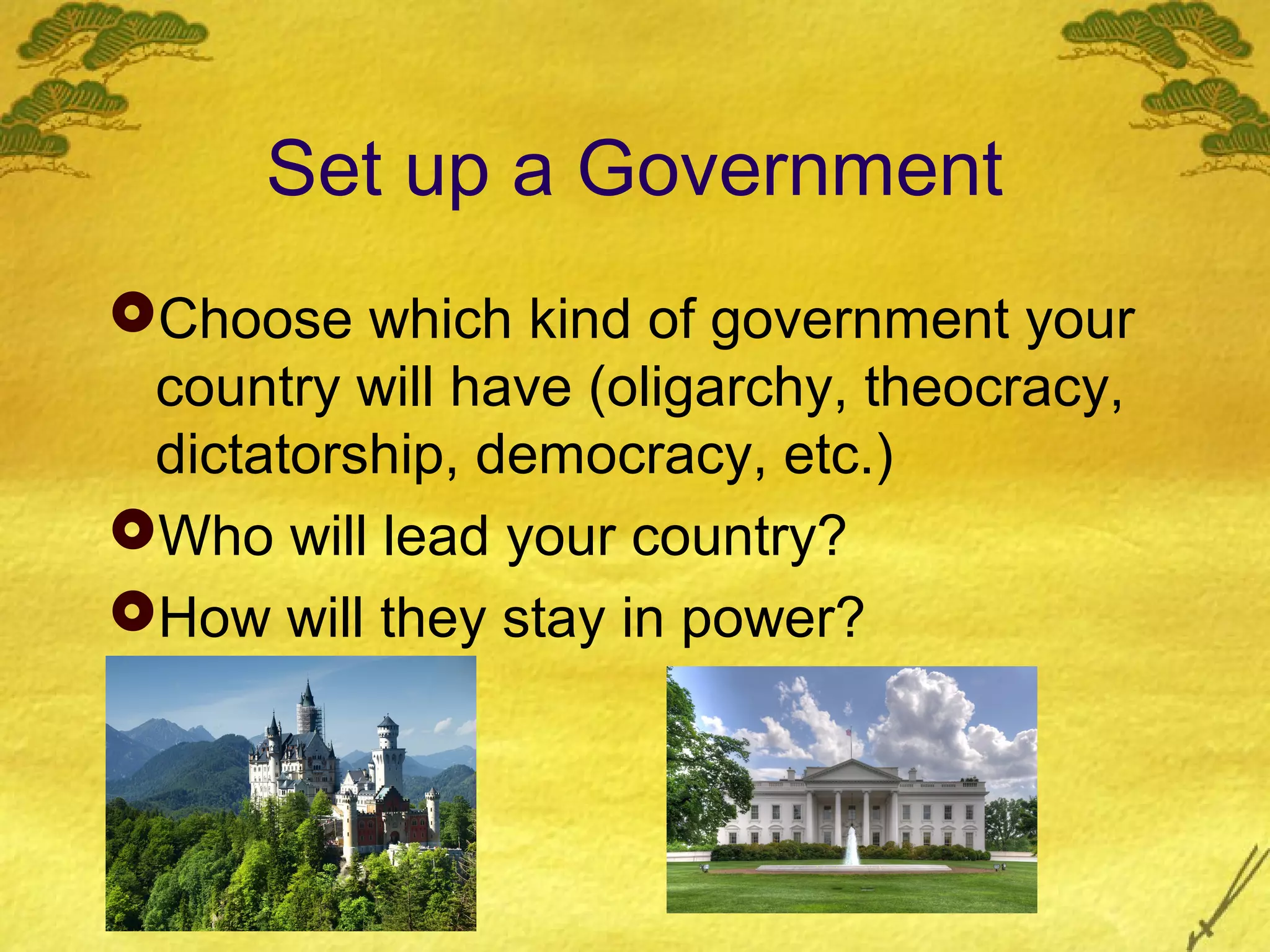 Set up a Government

Choose which kind of government your country will have (oligarchy, theocracy, dictatorship, democracy, etc.)

Who will lead your country?

How will they stay in power?